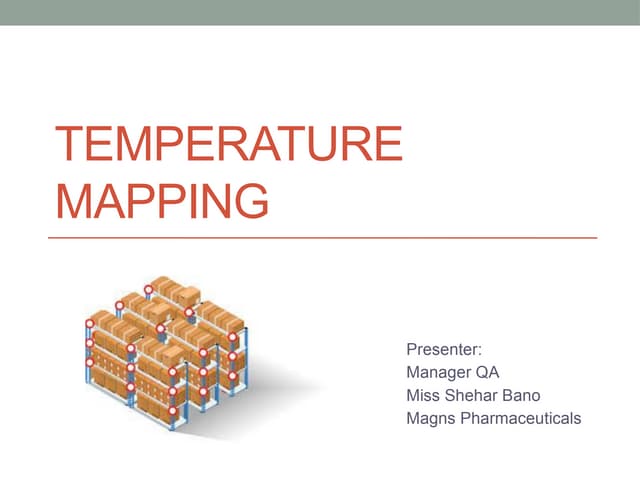 TEMPERATURE MAPPING

Presenter:
Manager QA
Miss Shehar Bano
Magns Pharmaceuticals